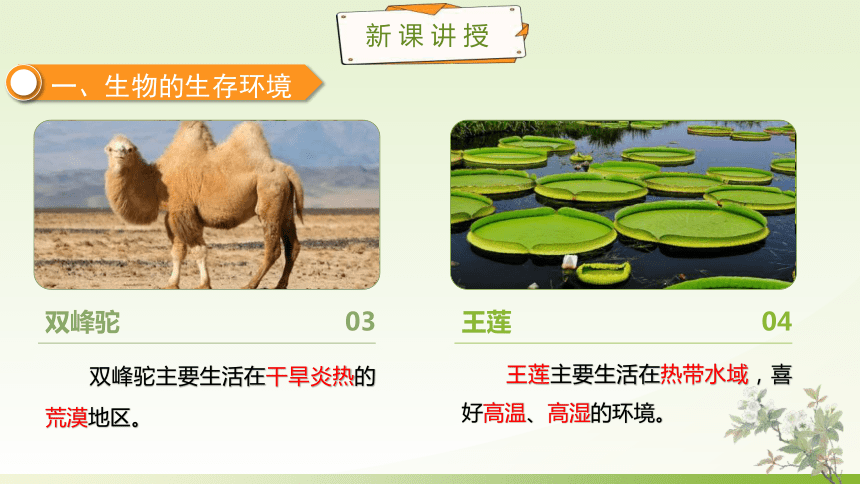 新课讲授

一、生物的生存环境

双峰驼

03

双峰驼主要生活在干旱炎热的荒漠地区。

王莲

04

王莲主要生活在热带水域，喜好高温、高湿的环境。